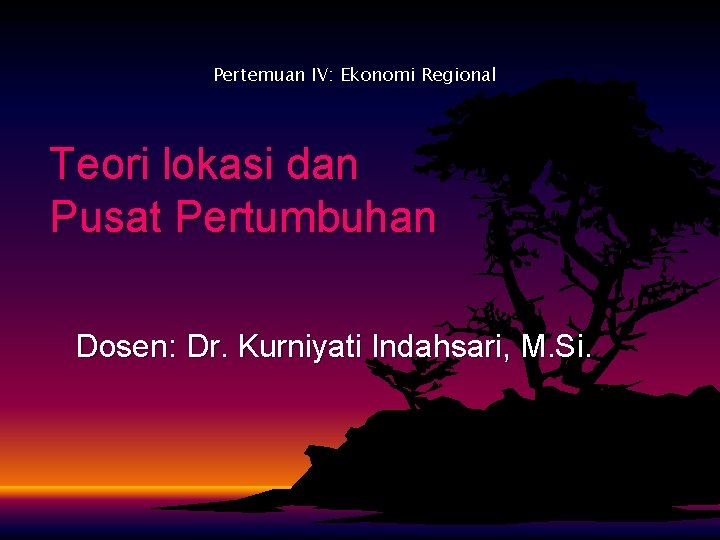 Pertemuan IV: Ekonomi Regional

Teori lokasi dan Pusat Pertumbuhan

Dosen: Dr. Kurniyati Indahsari, M.Si.